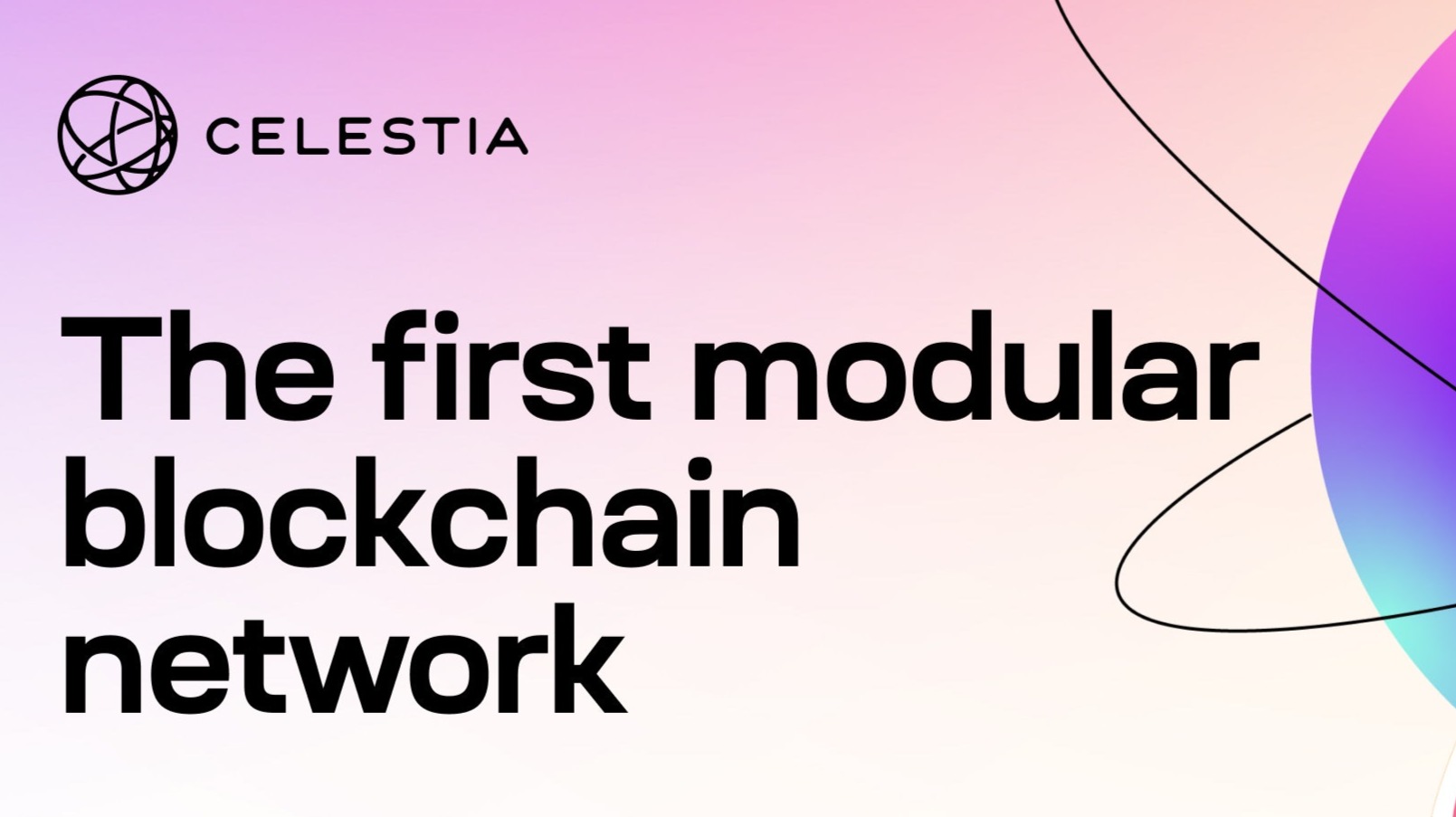 CELESTIA

The first modular blockchain network